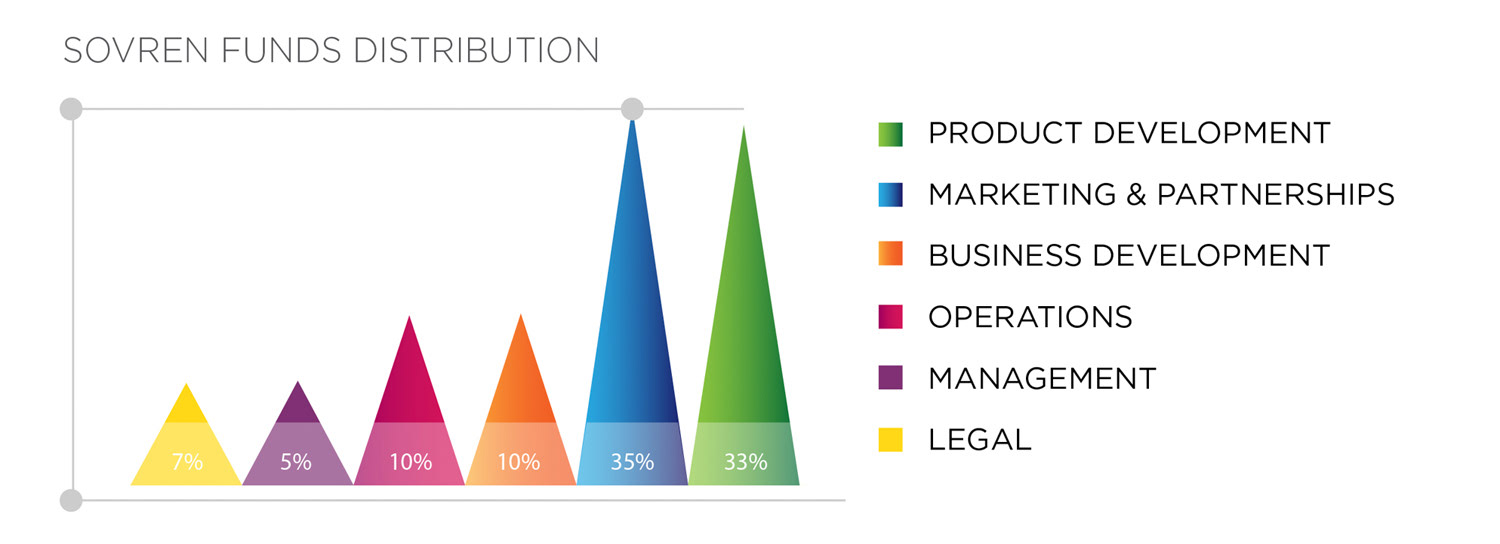 SOVREN FUNDS DISTRIBUTION

7%
5%
10%
10%
35%
33%

PRODUCT DEVELOPMENT
MARKETING & PARTNERSHIPS
BUSINESS DEVELOPMENT
OPERATIONS
MANAGEMENT
LEGAL